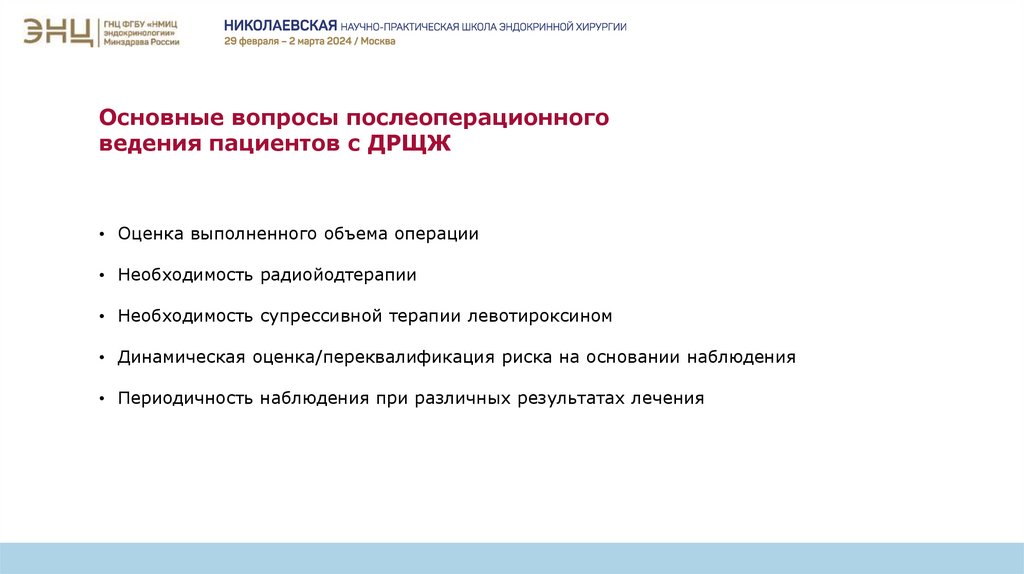 ЭНЦ ГНЦ ФГБУ «НМИЦ эндокринологии» Минздрава России

НИКОЛАЕВСКАЯ НАУЧНО-ПРАКТИЧЕСКАЯ ШКОЛА ЭНДОКРИННОЙ ХИРУРГИИ
29 февраля – 2 марта 2024 / Москва

Основные вопросы послеоперационного ведения пациентов с ДРЩЖ

• Оценка выполненного объема операции
• Необходимость радиойодтерапии
• Необходимость супрессивной терапии левотироксином
• Динамическая оценка/переквалификация риска на основании наблюдения
• Периодичность наблюдения при различных результатах лечения